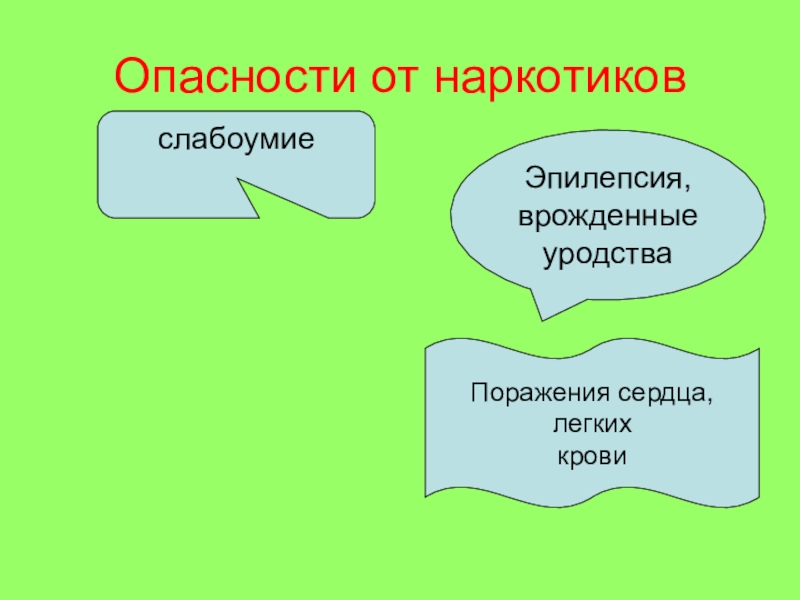 Опасности от наркотиков

слабоумие

Эпилепсия, врожденные уродства

Поражения сердца,
легких
крови